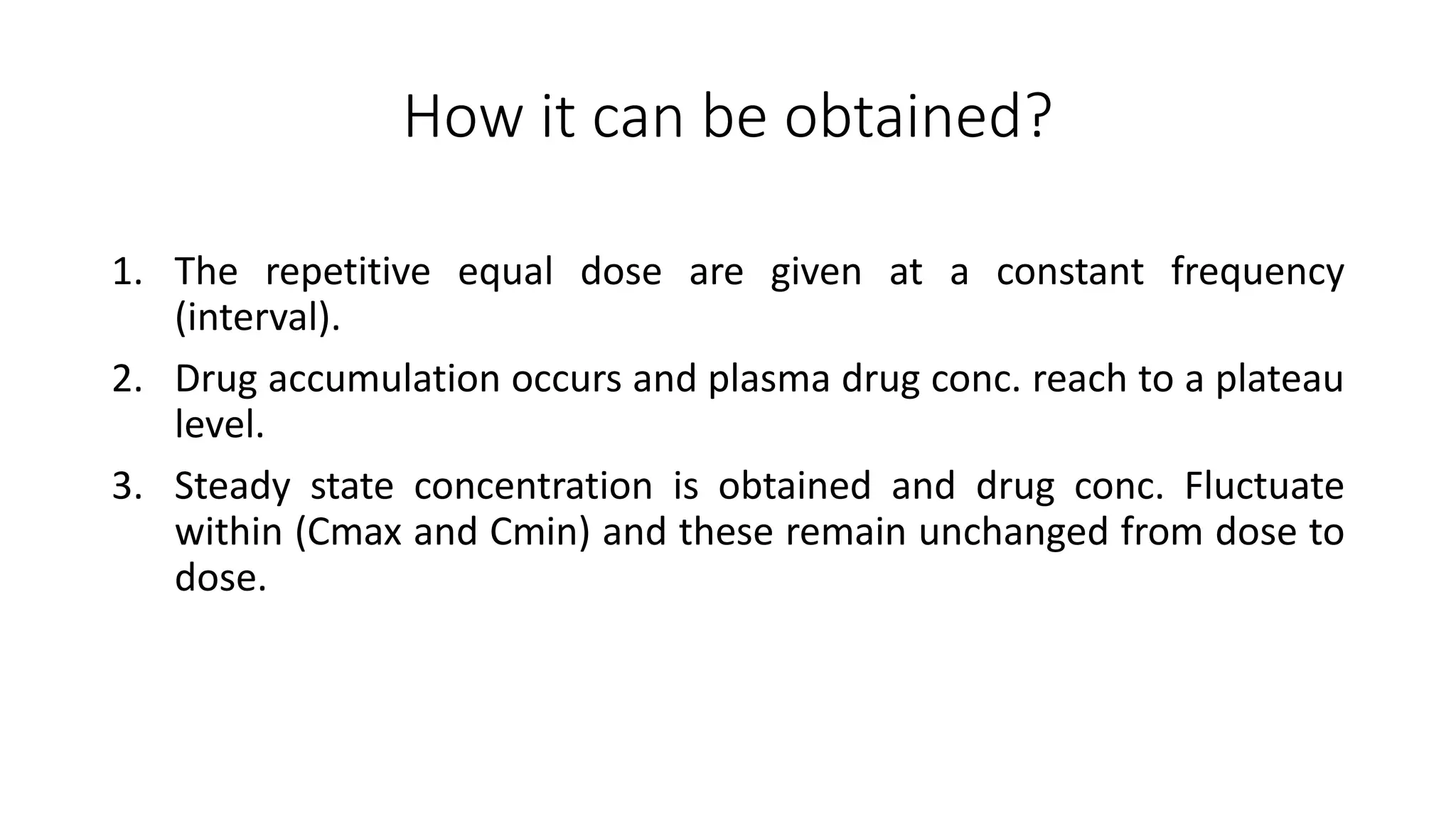 How it can be obtained?

1. The repetitive equal dose are given at a constant frequency (interval).
2. Drug accumulation occurs and plasma drug conc. reach to a plateau level.
3. Steady state concentration is obtained and drug conc. Fluctuate within (Cmax and Cmin) and these remain unchanged from dose to dose.